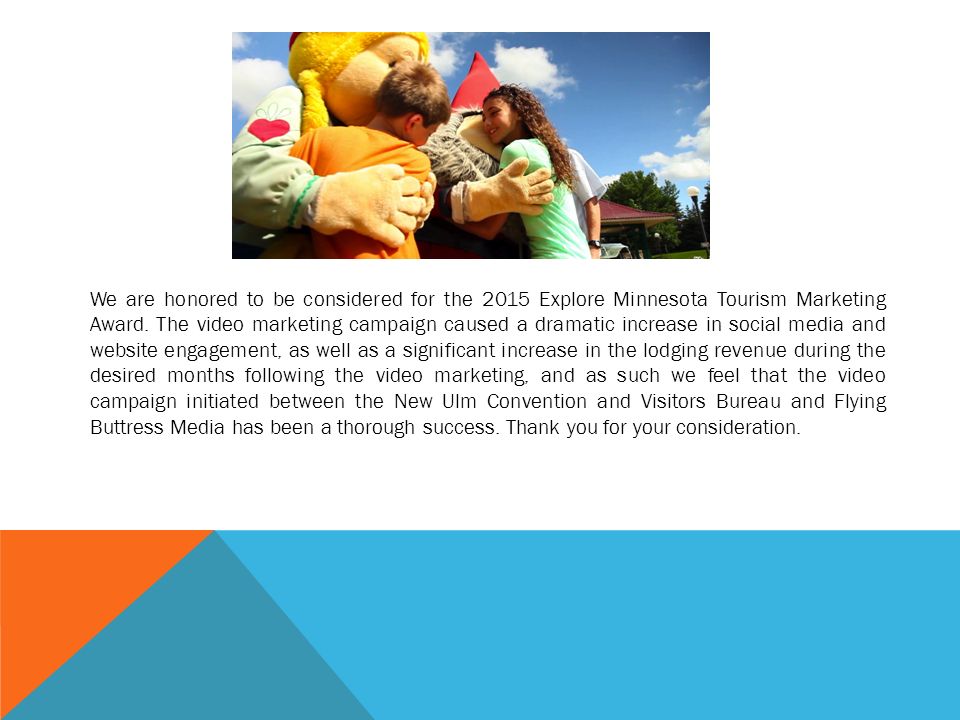 We are honored to be considered for the 2015 Explore Minnesota Tourism Marketing Award. The video marketing campaign caused a dramatic increase in social media and website engagement, as well as a significant increase in the lodging revenue during the desired months following the video marketing, and as such we feel that the video campaign initiated between the New Ulm Convention and Visitors Bureau and Flying Buttress Media has been a thorough success. Thank you for your consideration.